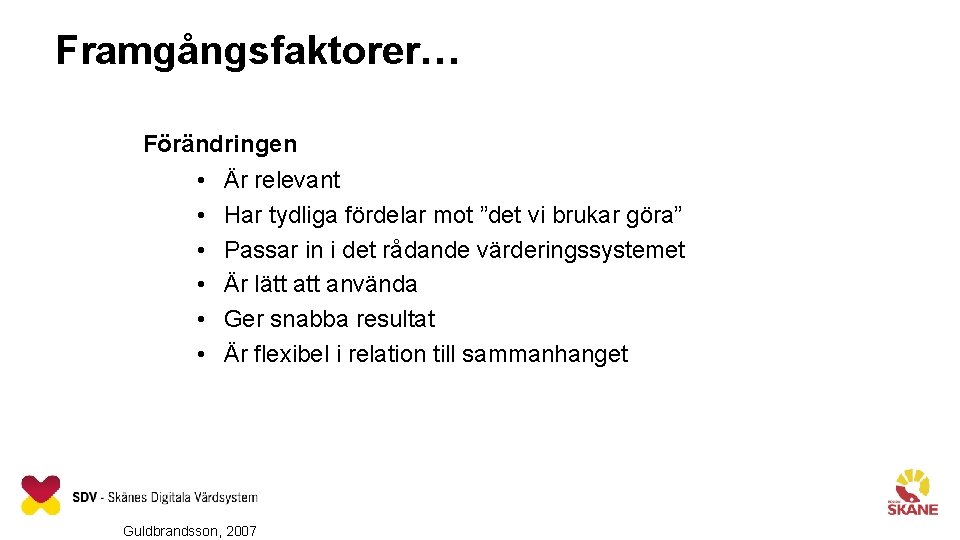 Framgångsfaktorer…

Förändringen

• Är relevant
• Har tydliga fördelar mot ”det vi brukar göra”
• Passar in i det rådande värderingssystemet
• Är lätt att använda
• Ger snabba resultat
• Är flexibel i relation till sammanhanget

SDV - Skånes Digitala Vårdsystem

Guldbrandsson, 2007

SKÅNE